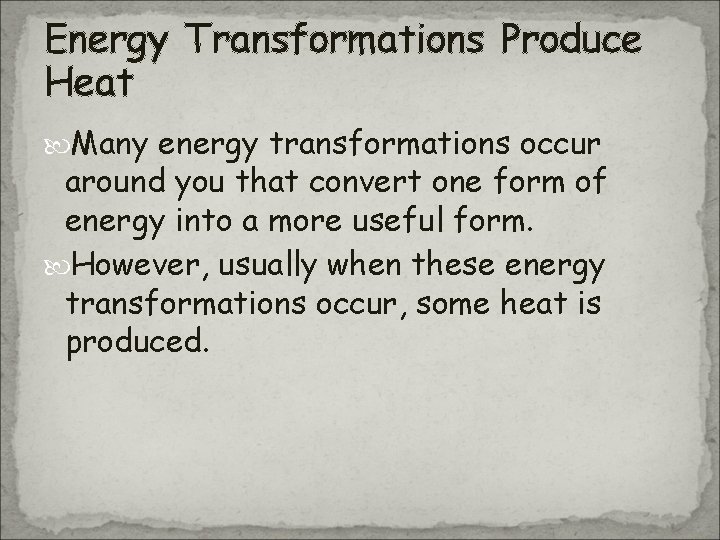 Energy Transformations Produce Heat

Many energy transformations occur around you that convert one form of energy into a more useful form.

However, usually when these energy transformations occur, some heat is produced.